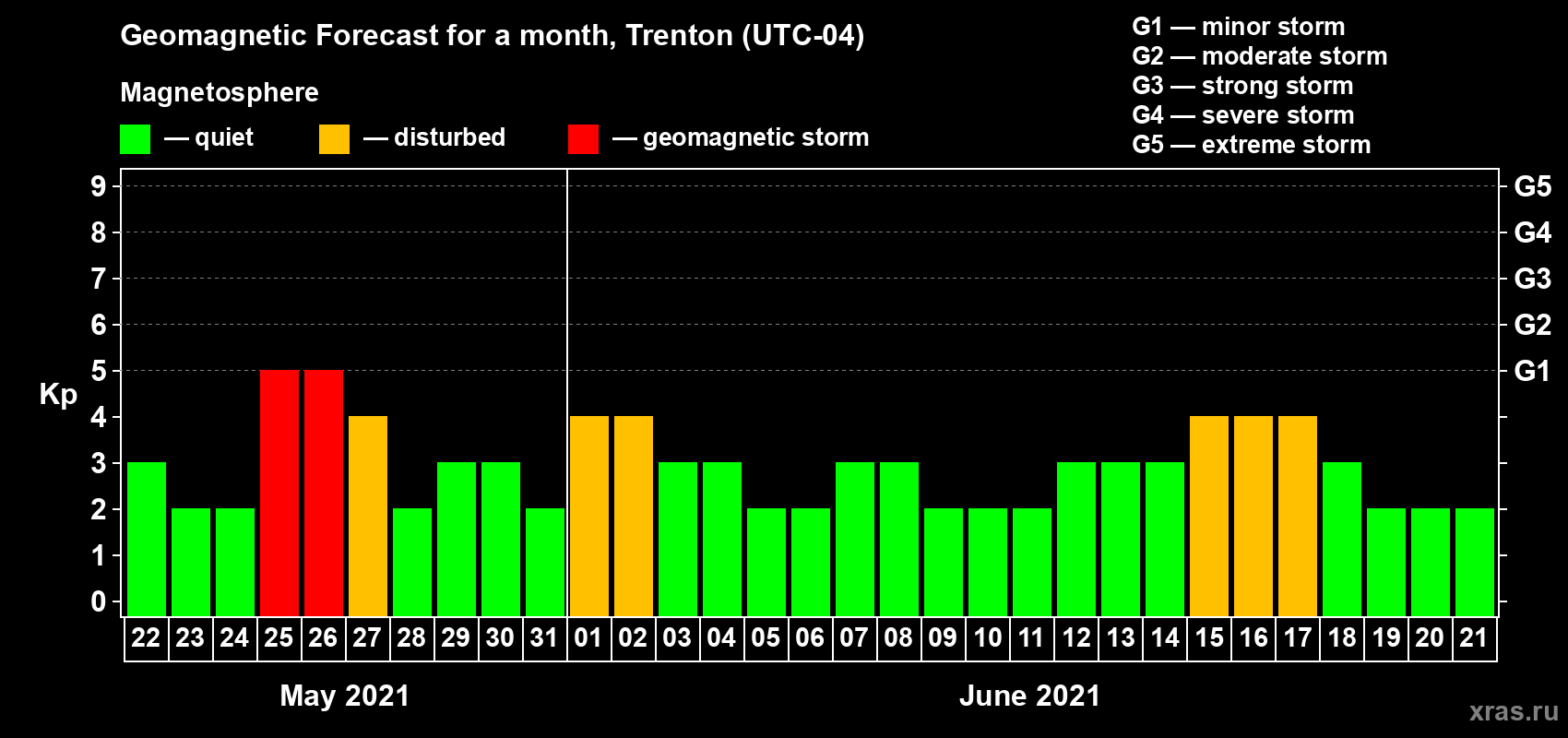 Geomagnetic Forecast for a month, Trenton (UTC-04)

Magnetosphere

— quiet — disturbed — geomagnetic storm

G1 — minor storm
G2 — moderate storm
G3 — strong storm
G4 — severe storm
G5 — extreme storm

Kp

9
8
7
6
5
4
3
2
1
0

G5
G4
G3
G2
G1

22 23 24 25 26 27 28 29 30 31 01 02 03 04 05 06 07 08 09 10 11 12 13 14 15 16 17 18 19 20 21

May 2021

June 2021

xras.ru